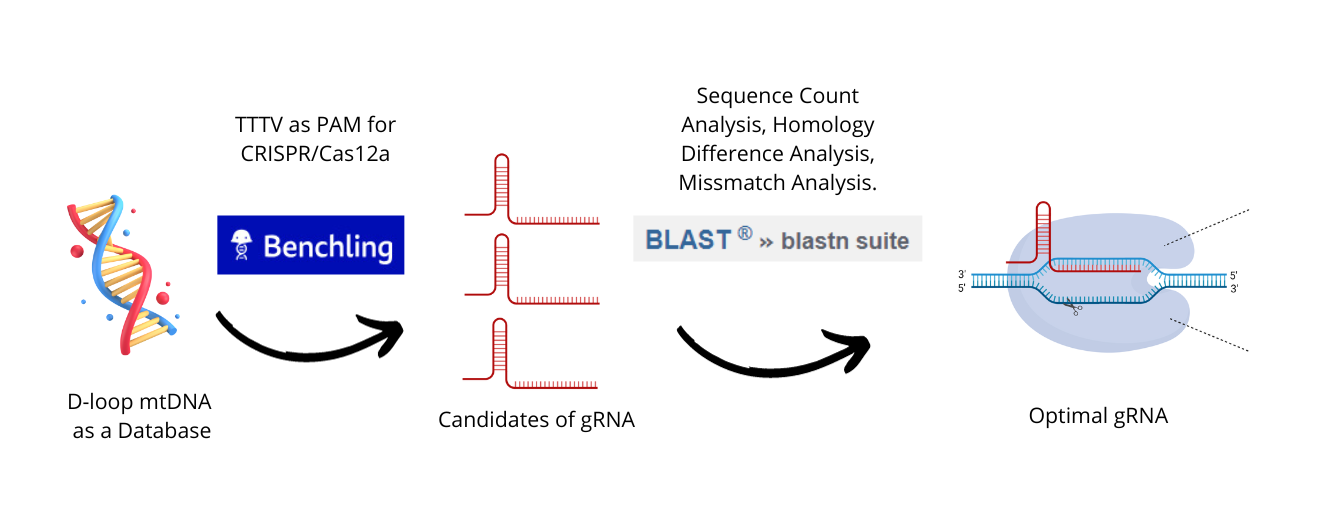 TTTV as PAM for CRISPR/Cas12a

Benchling

D-loop mtDNA as a Database

Candidates of gRNA

Sequence Count Analysis, Homology Difference Analysis, Missmatch Analysis.

BLAST ® » blastn suite

3'
5'

5'
3'

Optimal gRNA